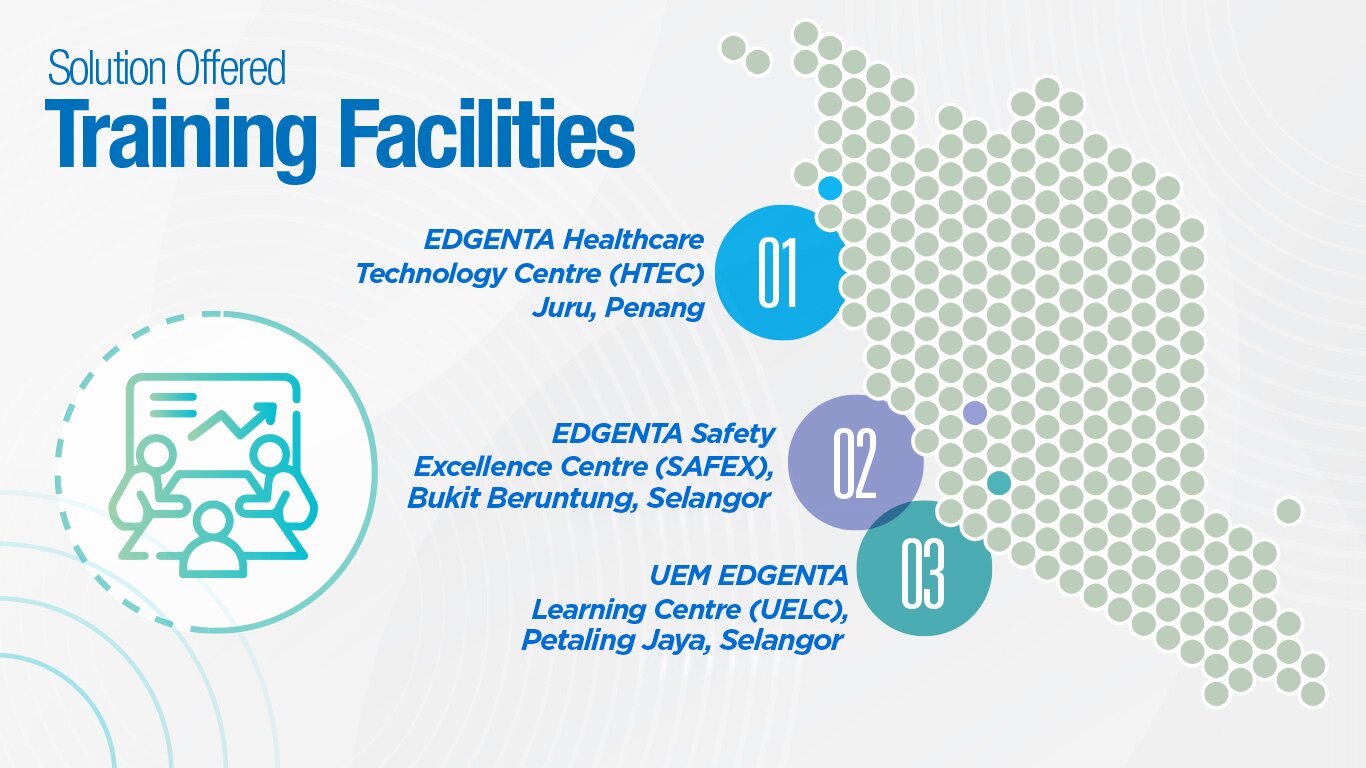 Solution Offered
Training Facilities

EDGENTA Healthcare Technology Centre (HTEC) Juru, Penang

01

EDGENTA Safety Excellence Centre (SAFEX), Bukit Beruntung, Selangor

02

UEM EDGENTA Learning Centre (UELC), Petaling Jaya, Selangor

03